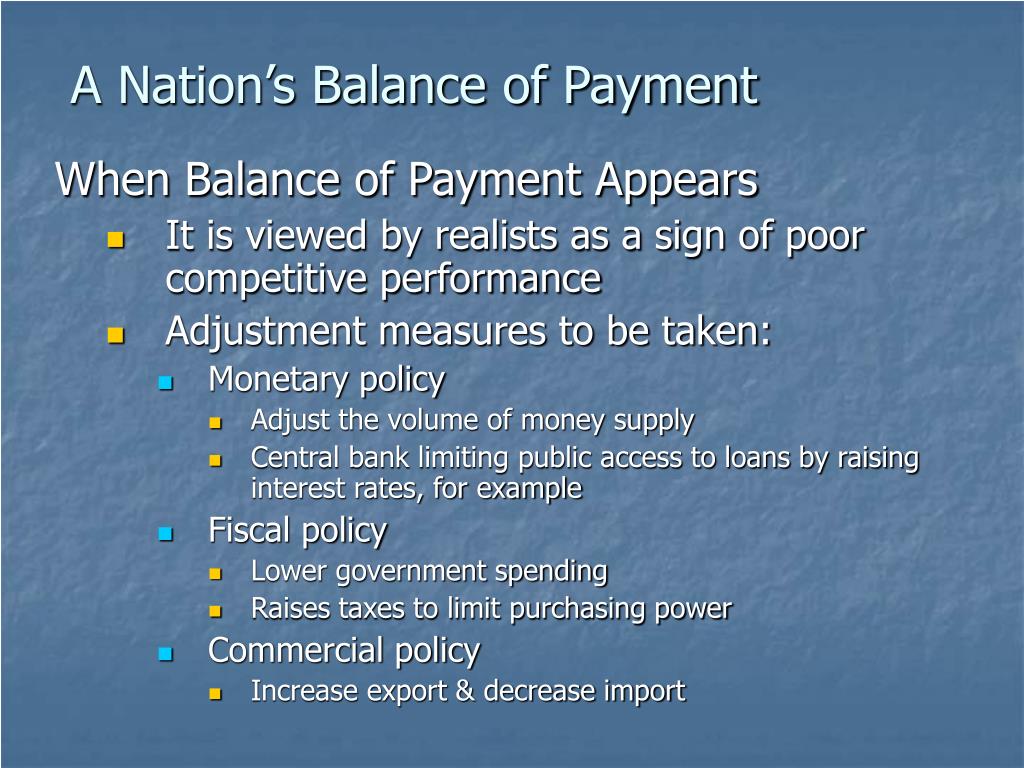 A Nation's Balance of Payment

When Balance of Payment Appears

- It is viewed by realists as a sign of poor competitive performance
- Adjustment measures to be taken:
  - Monetary policy
    - Adjust the volume of money supply
    - Central bank limiting public access to loans by raising interest rates, for example
  - Fiscal policy
    - Lower government spending
    - Raises taxes to limit purchasing power
  - Commercial policy
    - Increase export & decrease import